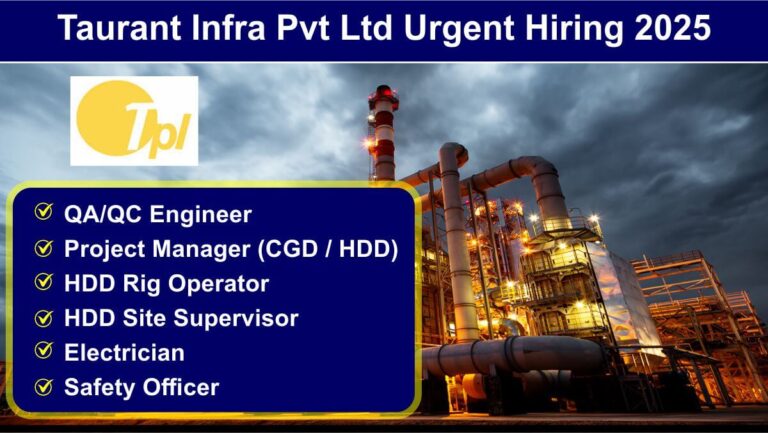 Taurant Infra Pvt Ltd Urgent Hiring 2025

Tpl

QA/QC Engineer
Project Manager (CGD / HDD)
HDD Rig Operator
HDD Site Supervisor
Electrician
Safety Officer